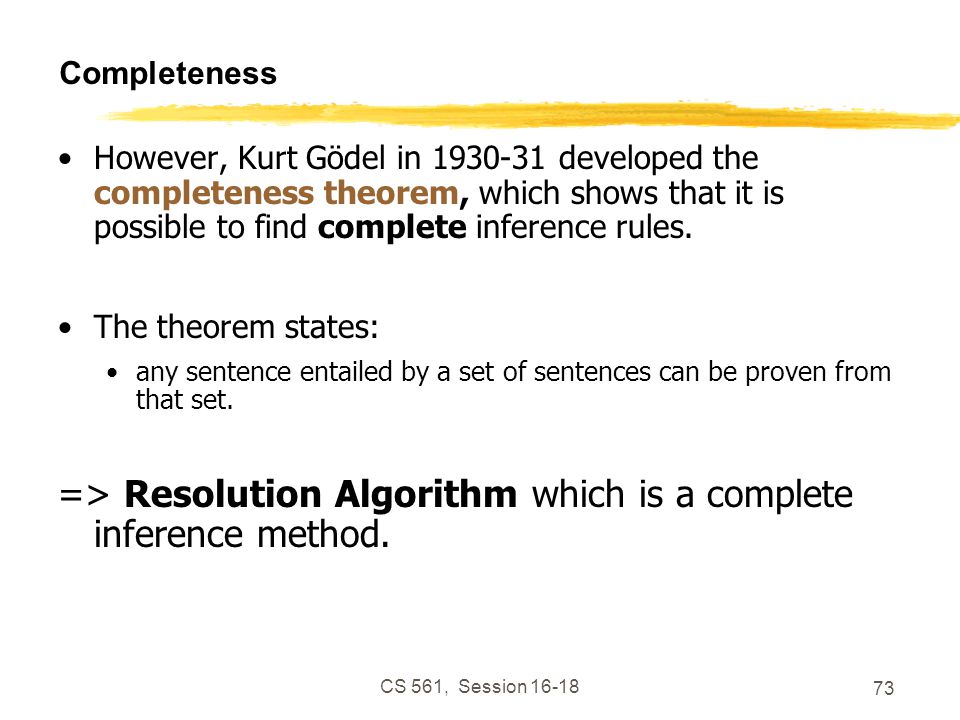 Completeness

• However, Kurt Gödel in 1930-31 developed the completeness theorem, which shows that it is possible to find complete inference rules.

• The theorem states:
  • any sentence entailed by a set of sentences can be proven from that set.

=> Resolution Algorithm which is a complete inference method.

CS 561, Session 16-18

73